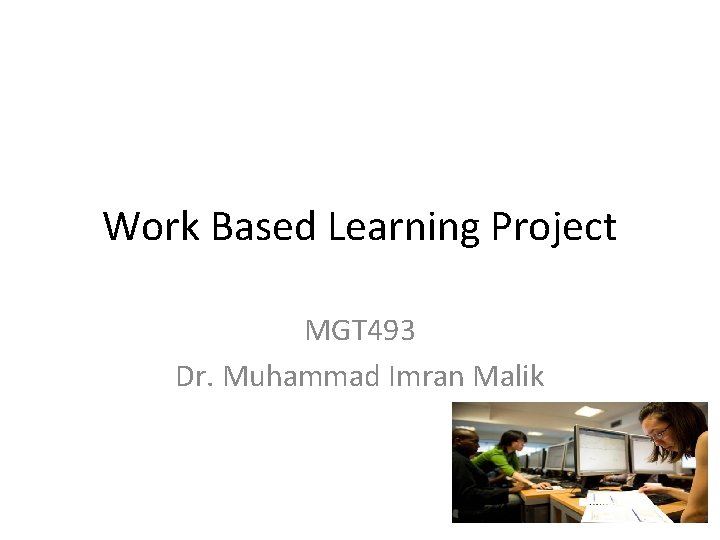 Work Based Learning Project

MGT493

Dr. Muhammad Imran Malik